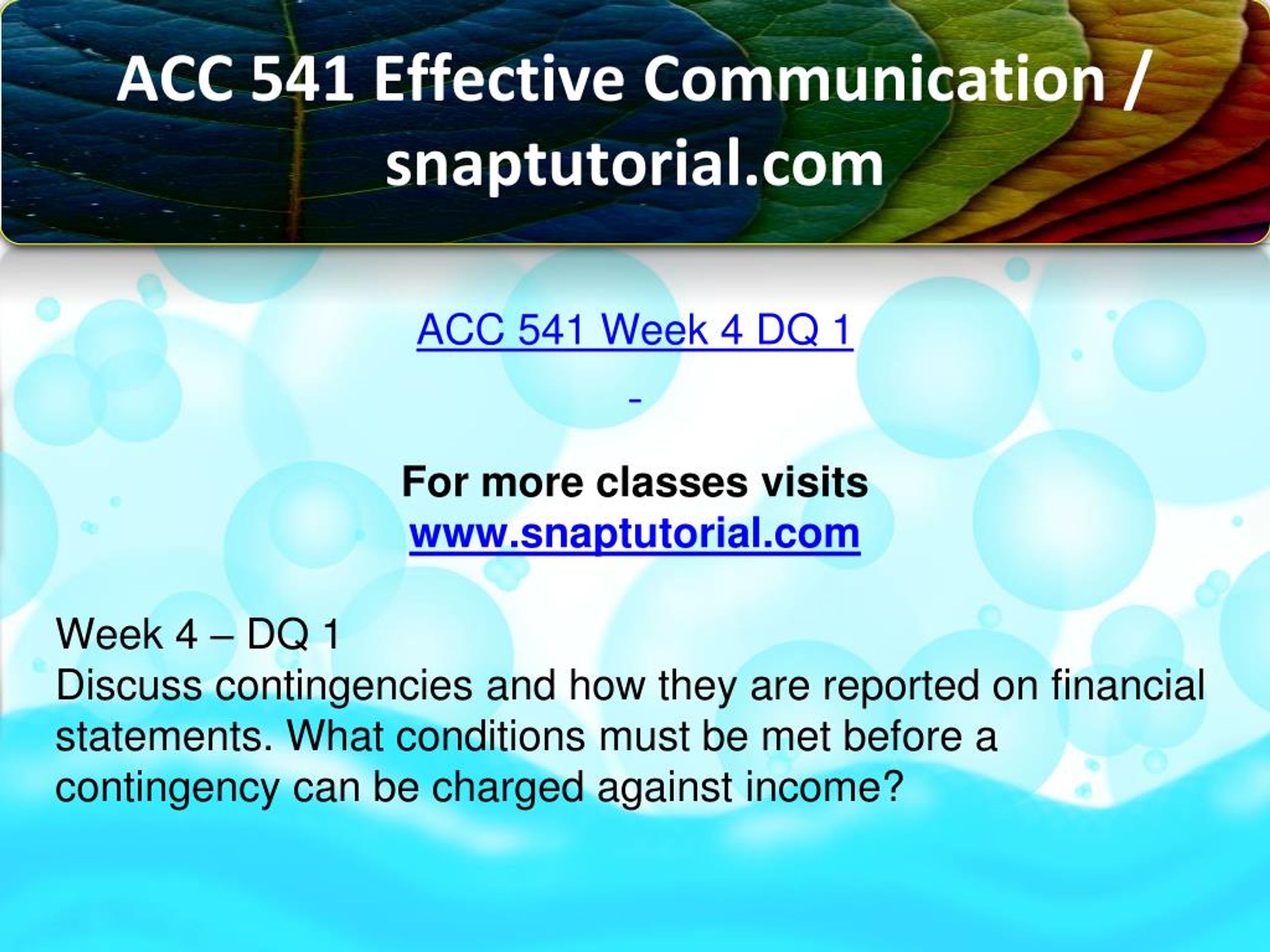 ACC 541 Effective Communication / snaptutorial.com

ACC 541 Week 4 DQ 1

-

For more classes visits
www.snaptutorial.com

Week 4 – DQ 1
Discuss contingencies and how they are reported on financial statements. What conditions must be met before a contingency can be charged against income?